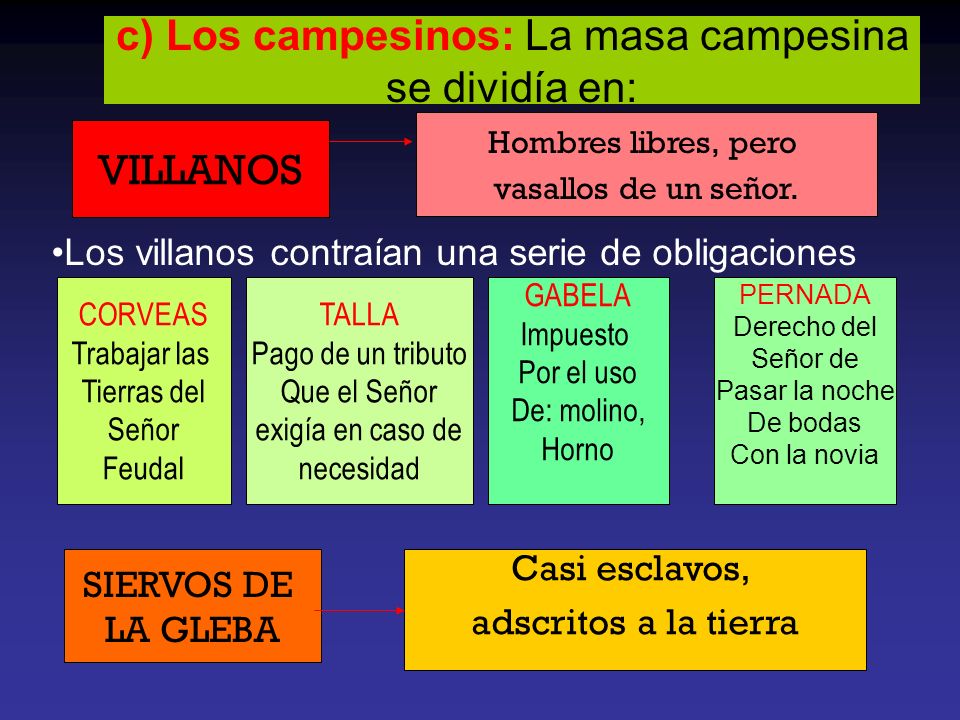 c) Los campesinos: La masa campesina se dividía en:

VILLANOS

Hombres libres, pero vasallos de un señor.

•Los villanos contraían una serie de obligaciones

CORVEAS
Trabajar las Tierras del Señor Feudal

TALLA
Pago de un tributo Que el Señor exigía en caso de necesidad

GABELA
Impuesto Por el uso De: molino, Horno

PERNADA
Derecho del Señor de Pasar la noche De bodas Con la novia

SIERVOS DE LA GLEBA

Casi esclavos, adscritos a la tierra